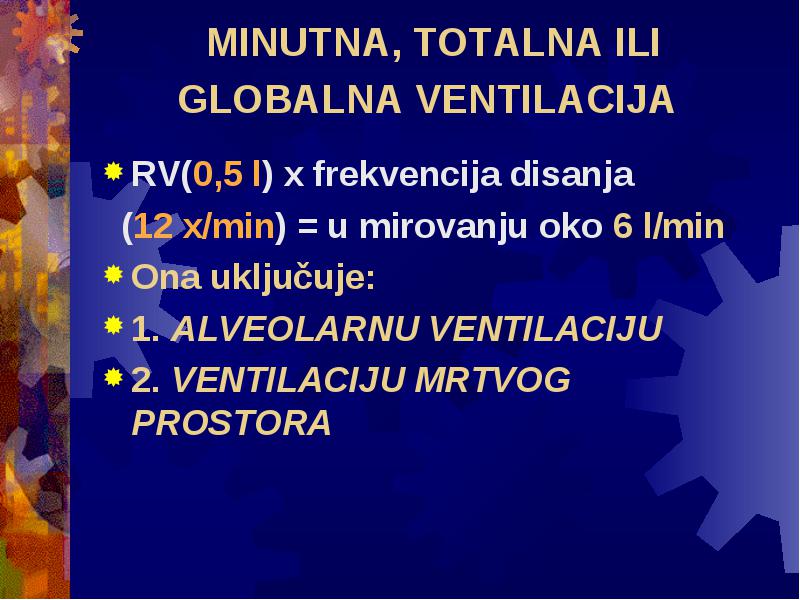 MINUTNA, TOTALNA ILI GLOBALNA VENTILACIJA

RV(0,5 l) x frekvencija disanja (12 x/min) = u mirovanju oko 6 l/min

Ona uključuje:

1. ALVEOLARNU VENTILACIJU

2. VENTILACIJU MRTVOG PROSTORA